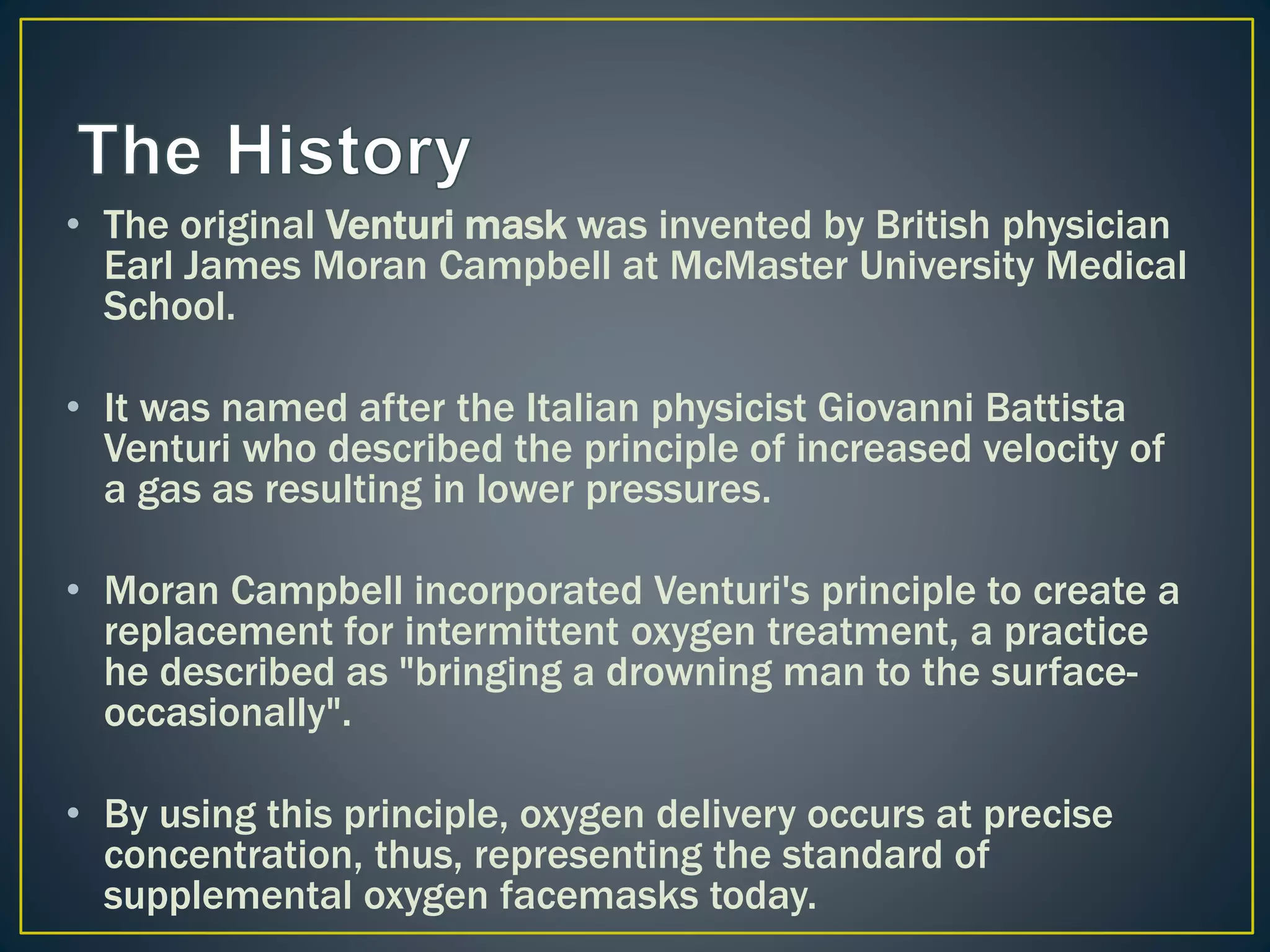 The History

• The original Venturi mask was invented by British physician Earl James Moran Campbell at McMaster University Medical School.

• It was named after the Italian physicist Giovanni Battista Venturi who described the principle of increased velocity of a gas as resulting in lower pressures.

• Moran Campbell incorporated Venturi's principle to create a replacement for intermittent oxygen treatment, a practice he described as "bringing a drowning man to the surface-occasionally".

• By using this principle, oxygen delivery occurs at precise concentration, thus, representing the standard of supplemental oxygen facemasks today.